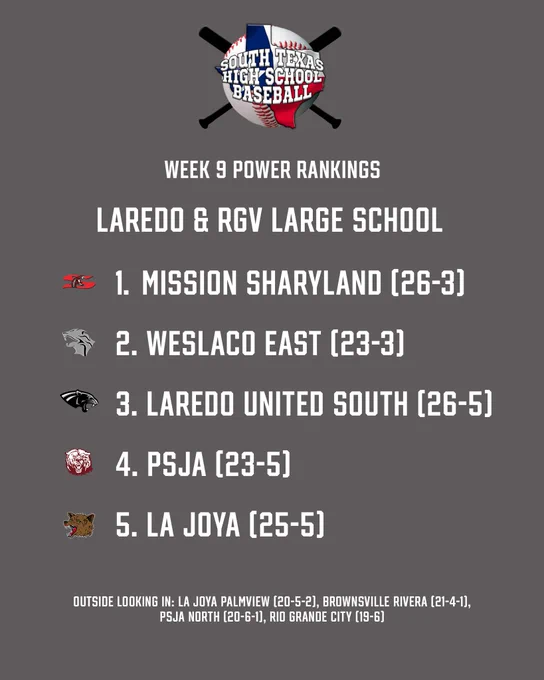 SOUTH TEXAS HIGH SCHOOL BASEBALL

WEEK 9 POWER RANKINGS

LAREDO & RGV LARGE SCHOOL

1. MISSION SHARYLAND (26-3)

2. WESLACO EAST (23-3)

3. LAREDO UNITED SOUTH (26-5)

4. PSJA (23-5)

5. LA JOYA (25-5)

OUTSIDE LOOKING IN: LA JOYA PALMVIEW (20-5-2), BROWNSVILLE RIVERA (21-4-1), PSJA NORTH (20-6-1), RIO GRANDE CITY (19-6)